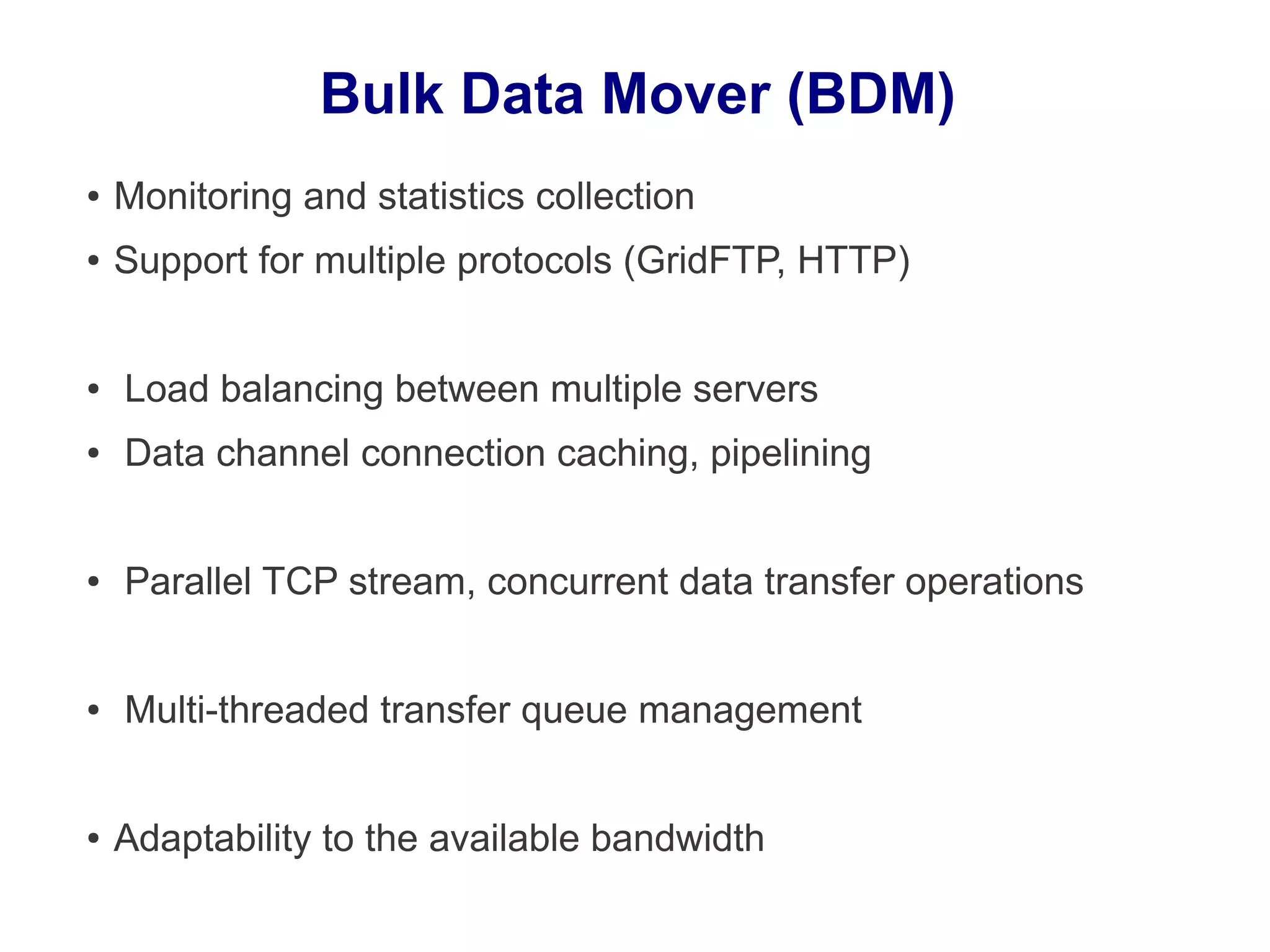 Bulk Data Mover (BDM)

• Monitoring and statistics collection
• Support for multiple protocols (GridFTP, HTTP)

• Load balancing between multiple servers
• Data channel connection caching, pipelining

• Parallel TCP stream, concurrent data transfer operations

• Multi-threaded transfer queue management

• Adaptability to the available bandwidth